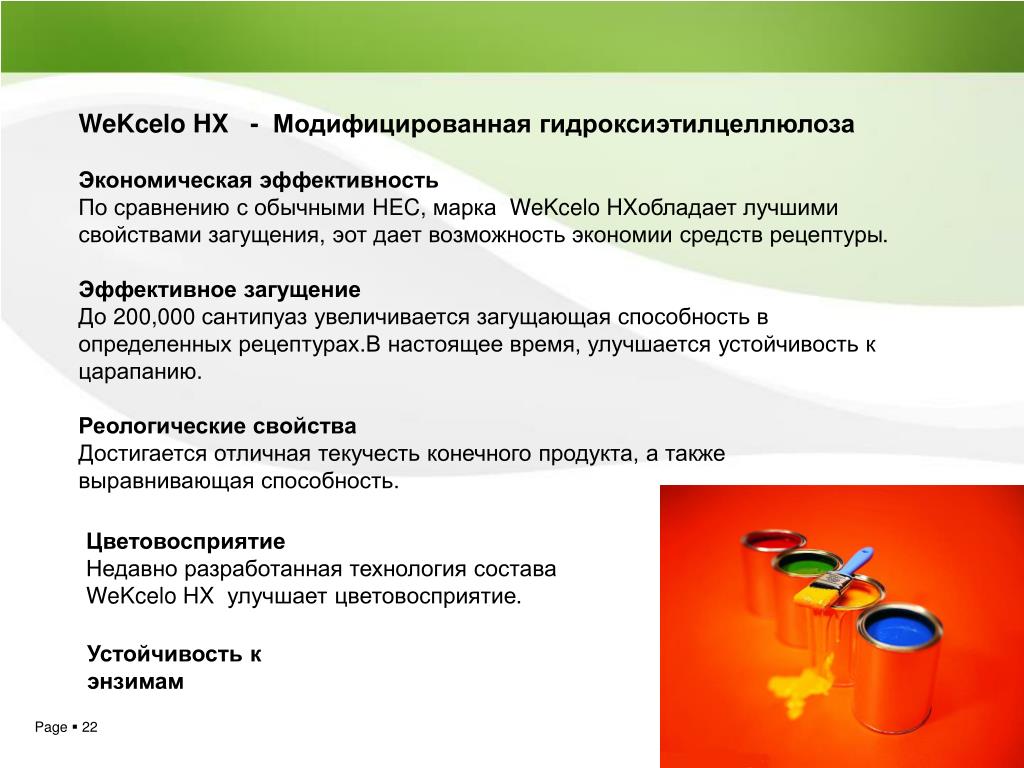 WeKcelo HX - Модифицированная гидроксиэтилцеллюлоза

Экономическая эффективность
По сравнению с обычными HEC, марка WeKcelo HXобладает лучшими свойствами загущения, эот дает возможность экономии средств рецептуры.

Эффективное загущение
До 200,000 сантипуаз увеличивается загущающая способность в определенных рецептурах.В настоящее время, улучшается устойчивость к царапанию.

Реологические свойства
Достигается отличная текучесть конечного продукта, а также выравнивающая способность.

Цветовосприятие
Недавно разработанная технология состава WeKcelo HX улучшает цветовосприятие.

Устойчивость к энзимам

Page ▪ 22